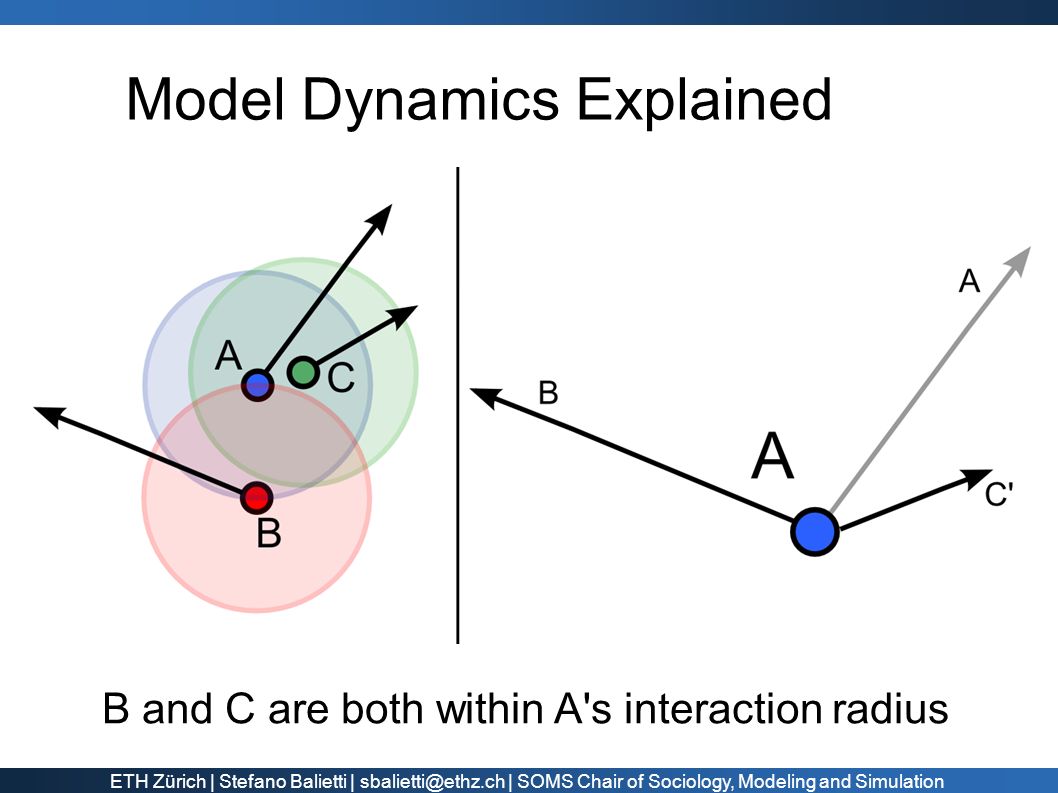 Model Dynamics Explained

A

C

B

A

B

A

C'

B and C are both within A's interaction radius

ETH Zürich | Stefano Balietti | sbalietti@ethz.ch | SOMS Chair of Sociology, Modeling and Simulation